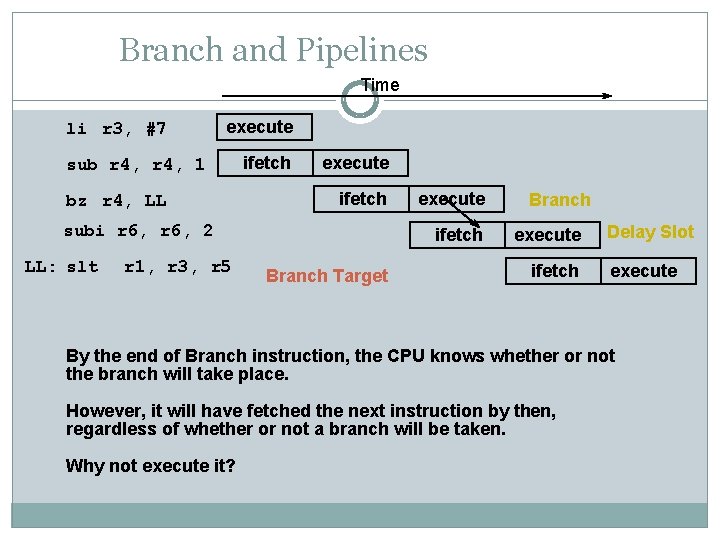 Branch and Pipelines

Time

li r3, #7

execute

sub r4, r4, 1

ifetch execute

bz r4, LL

ifetch execute

Branch

subi r6, r6, 2

ifetch execute

Delay Slot

LL: slt r1, r3, r5

Branch Target

ifetch execute

By the end of Branch instruction, the CPU knows whether or not the branch will take place.

However, it will have fetched the next instruction by then, regardless of whether or not a branch will be taken.

Why not execute it?